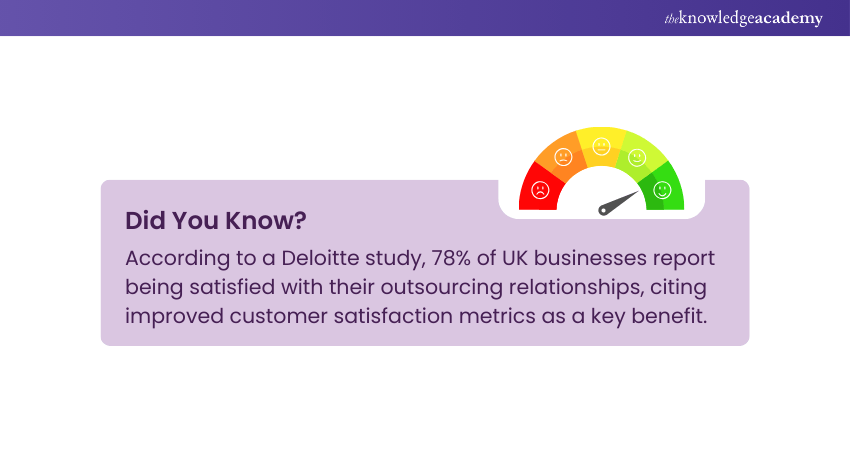 theknowledgeacademy

Did You Know?

According to a Deloitte study, 78% of UK businesses report being satisfied with their outsourcing relationships, citing improved customer satisfaction metrics as a key benefit.